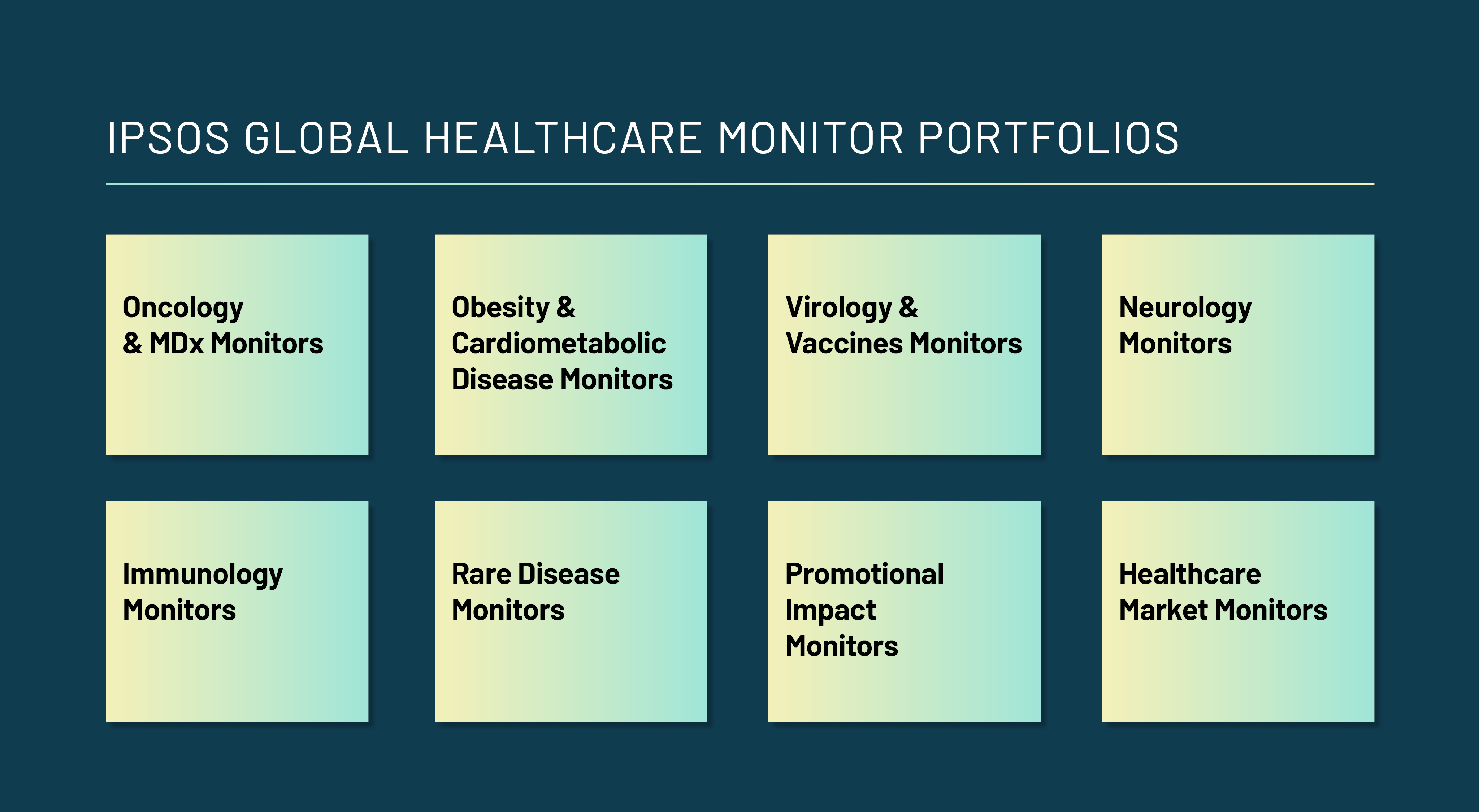 IPSOS GLOBAL HEALTHCARE MONITOR PORTFOLIOS

Oncology & MDx Monitors

Obesity & Cardiometabolic Disease Monitors

Virology & Vaccines Monitors

Neurology Monitors

Immunology Monitors

Rare Disease Monitors

Promotional Impact Monitors

Healthcare Market Monitors